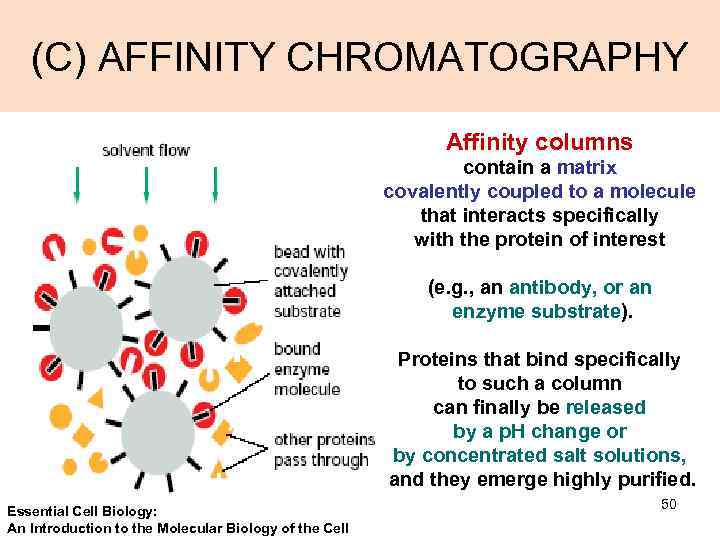 (C) AFFINITY CHROMATOGRAPHY

solvent flow

bead with covalently attached substrate

bound enzyme molecule

other proteins pass through

Affinity columns contain a matrix covalently coupled to a molecule that interacts specifically with the protein of interest

(e.g., an antibody, or an enzyme substrate).

Proteins that bind specifically to such a column can finally be released by a pH change or by concentrated salt solutions, and they emerge highly purified.

50

Essential Cell Biology:
An Introduction to the Molecular Biology of the Cell